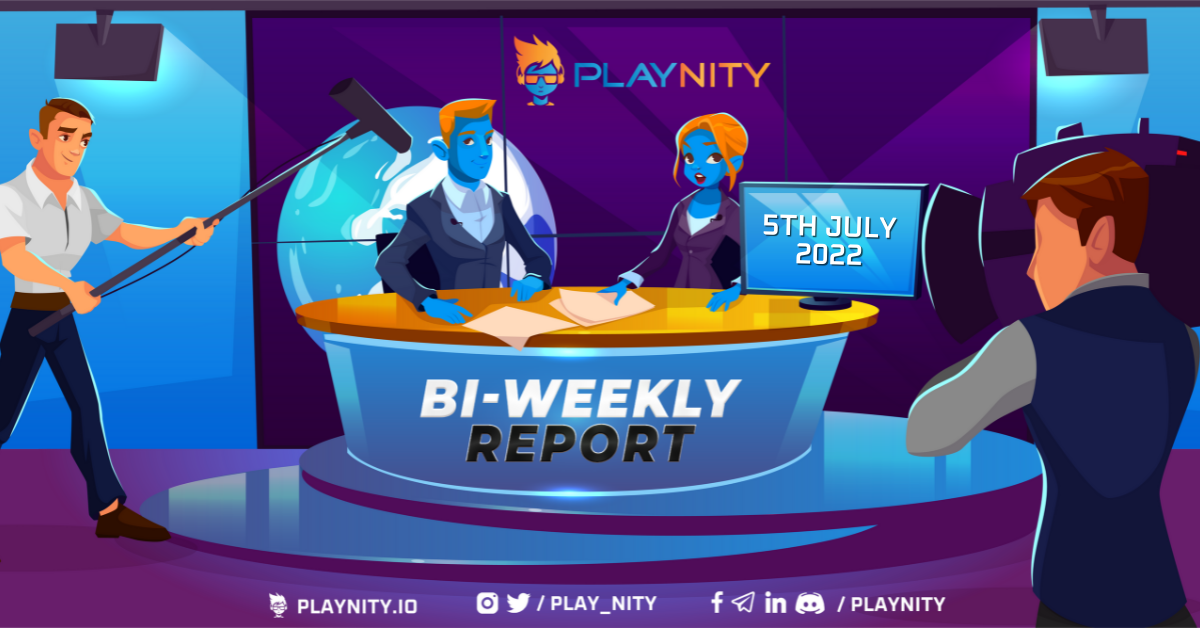 PLAYNITY

5TH JULY
2022

BI-WEEKLY
REPORT

PLAYNITY.IO / PLAY_NITY / PLAYNITY